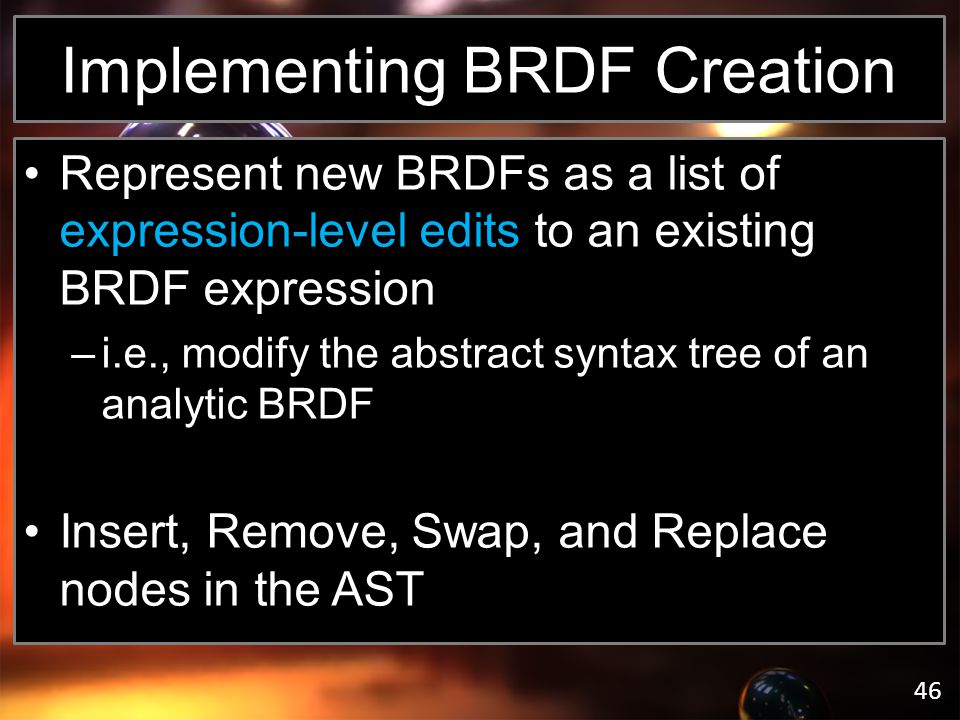 Implementing BRDF Creation

• Represent new BRDFs as a list of expression-level edits to an existing BRDF expression

– i.e., modify the abstract syntax tree of an analytic BRDF

• Insert, Remove, Swap, and Replace nodes in the AST

46